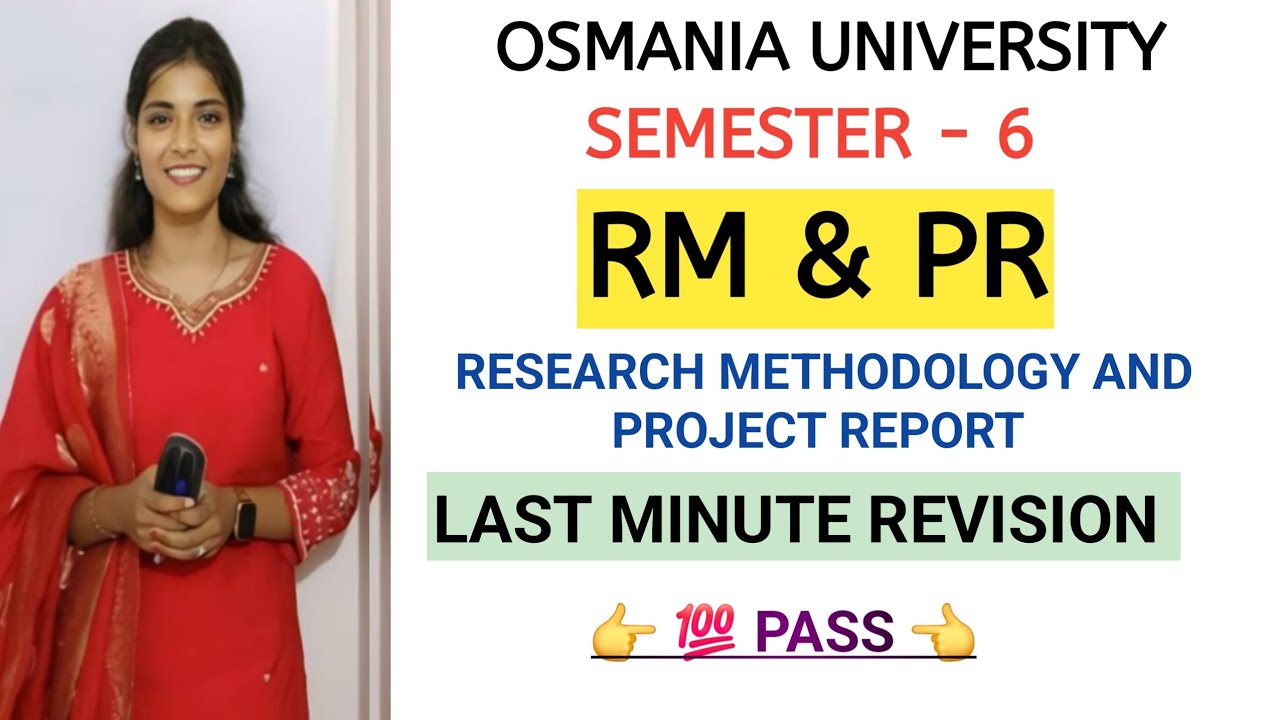 OSMANIA UNIVERSITY
SEMESTER - 6
RM & PR
RESEARCH METHODOLOGY AND PROJECT REPORT
LAST MINUTE REVISION
👉 💯 PASS 👈